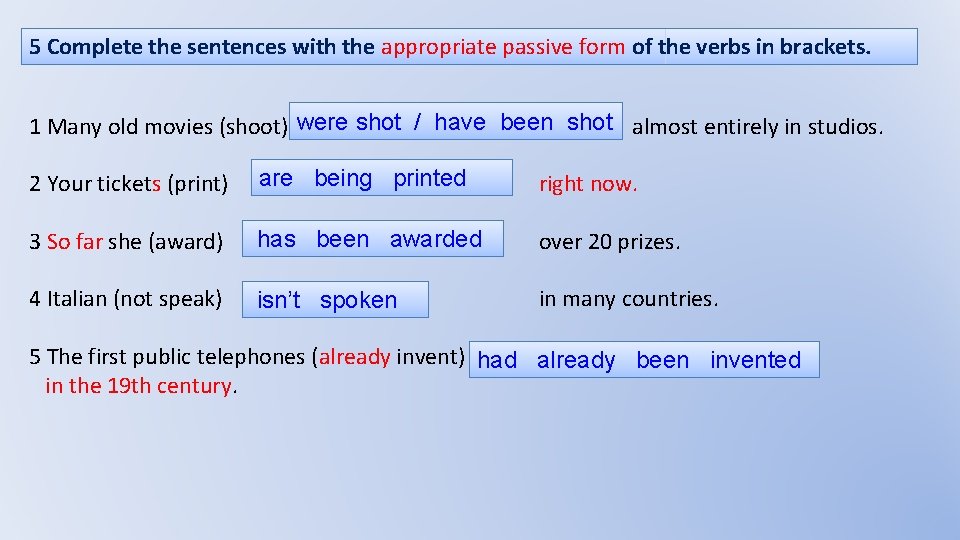 5 Complete the sentences with the appropriate passive form of the verbs in brackets.

1 Many old movies (shoot) were shot / have been shot almost entirely in studios.

2 Your tickets (print) are being printed right now.

3 So far she (award) has been awarded over 20 prizes.

4 Italian (not speak) isn't spoken in many countries.

5 The first public telephones (already invent) had already been invented in the 19th century.